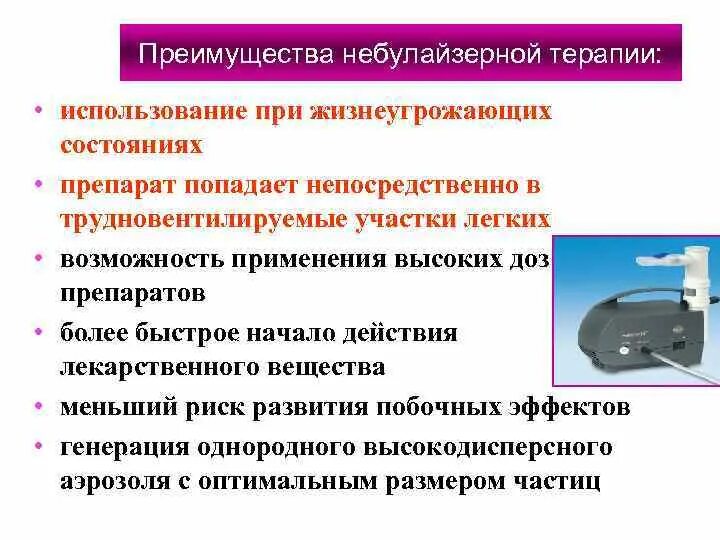 Преимущества небулайзерной терапии:

• использование при жизнеугрожающих состояниях
• препарат попадает непосредственно в трудновентилируемые участки легких
• возможность применения высоких доз препаратов
• более быстрое начало действия лекарственного вещества
• меньший риск развития побочных эффектов
• генерация однородного высокодисперсного аэрозоля с оптимальным размером частиц